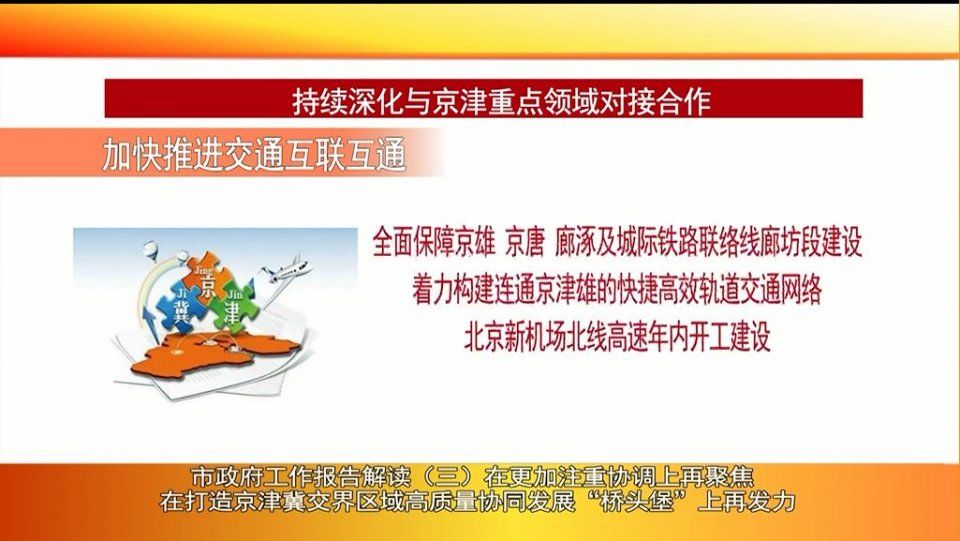 持续深化与京津重点领域对接合作

加快推进交通互联互通

Jing
京
Ji
冀
Jin
津

全面保障京雄 京唐 廊涿及城际铁路联络线廊坊段建设
着力构建连通京津雄的快捷高效轨道交通网络
北京新机场北线高速年内开工建设

市政府工作报告解读（三）在更加注重协调上再聚焦
在打造京津冀交界区域高质量协同发展“桥头堡”上再发力